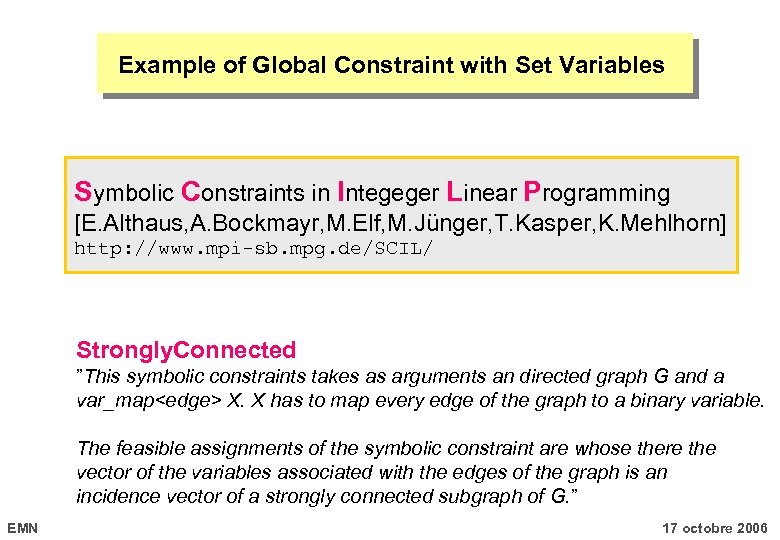 Example of Global Constraint with Set Variables

Symbolic Constraints in Integeger Linear Programming
[E.Althaus,A.Bockmayr,M.Elf,M.Jünger,T.Kasper,K.Mehlhorn]
http://www.mpi-sb.mpg.de/SCIL/

StronglyConnected
"This symbolic constraints takes as arguments an directed graph G and a var_map<edge> X. X has to map every edge of the graph to a binary variable.

The feasible assignments of the symbolic constraint are whose there the vector of the variables associated with the edges of the graph is an incidence vector of a strongly connected subgraph of G."

EMN

17 octobre 2006